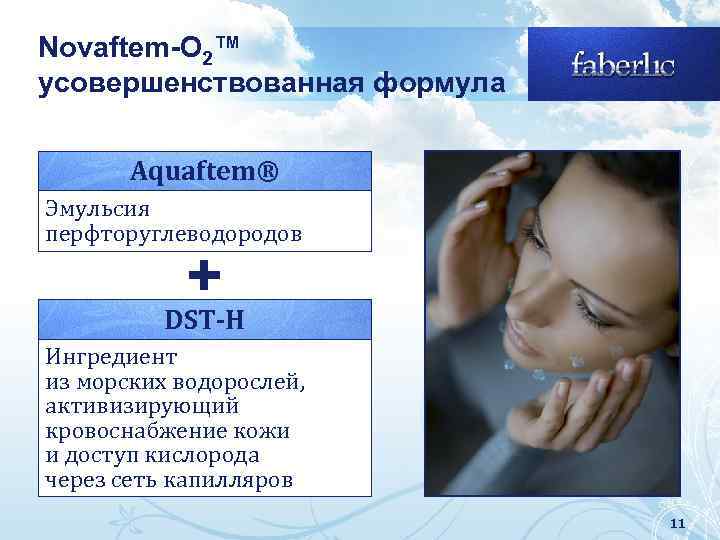 Novaftem-$O_2$™ усовершенствованная формула

faberlic

Aquaftem®

Эмульсия перфторуглеводородов

+

DST-H

Ингредиент из морских водорослей, активизирующий кровоснабжение кожи и доступ кислорода через сеть капилляров

11